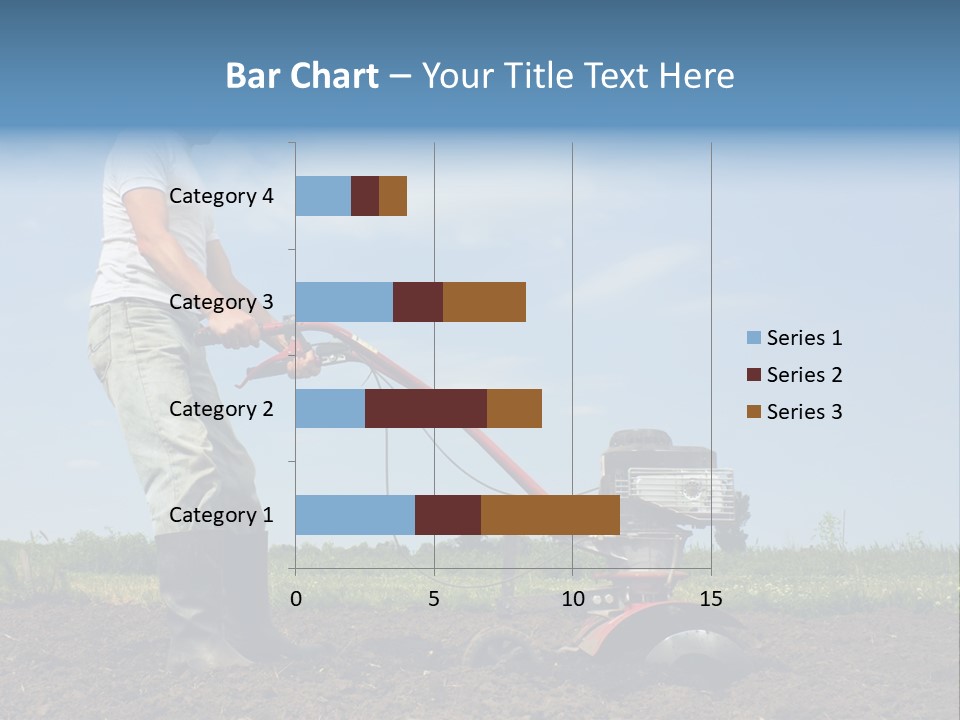 Bar Chart – Your Title Text Here

Category 4
Category 3
Category 2
Category 1

0 5 10 15

Series 1
Series 2
Series 3